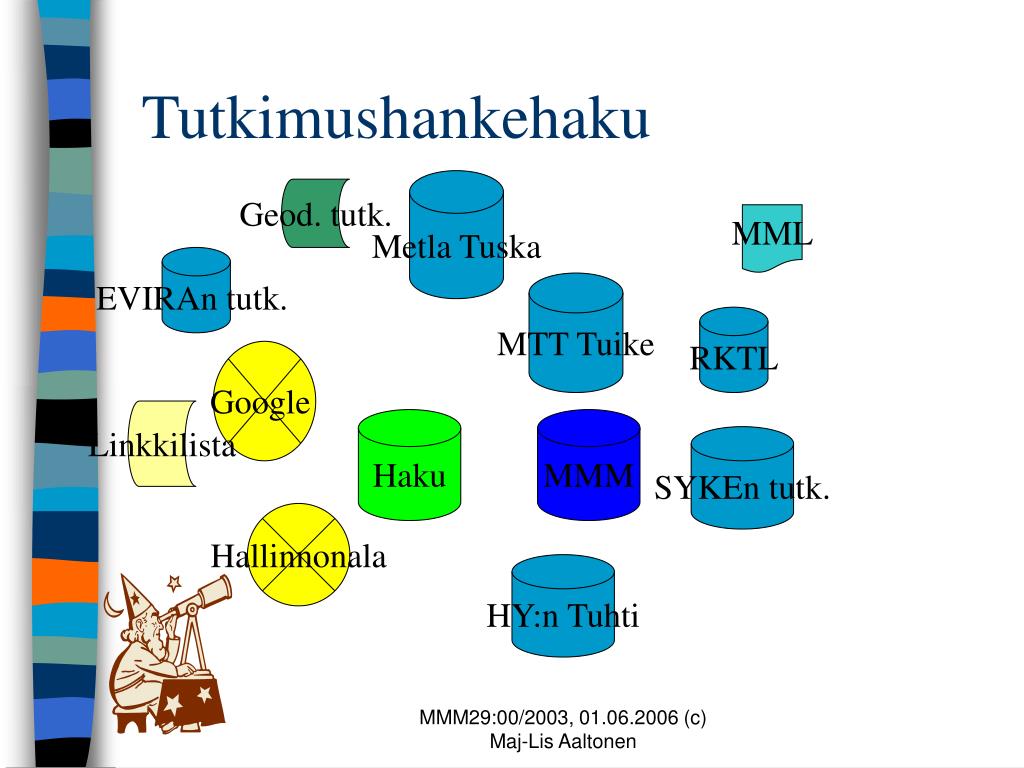 Tutkimushankehaku

Geod. tutk.

Metla Tuska

MML

EVIRAn tutk.

MTT Tuike

RKTL

Google

Linkkilista

Haku

MMM

SYKEn tutk.

Hallinnonala

HY:n Tuhti

MMM29:00/2003, 01.06.2006 (c) Maj-Lis Aaltonen